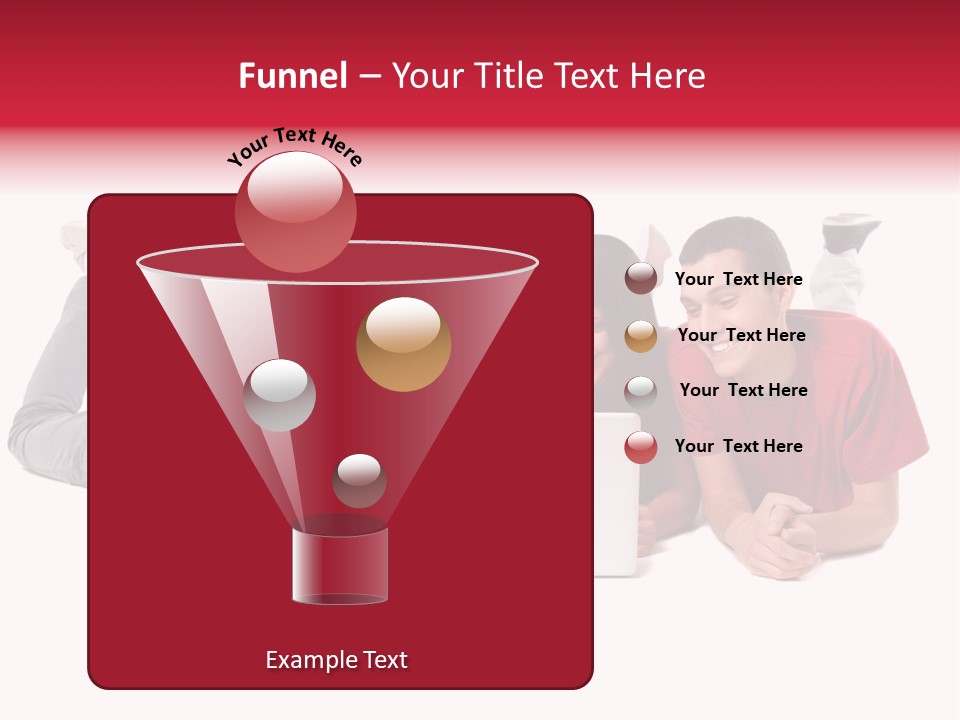 Funnel – Your Title Text Here

Your Text Here

Your Text Here

Your Text Here

Your Text Here

Your Text Here

Example Text